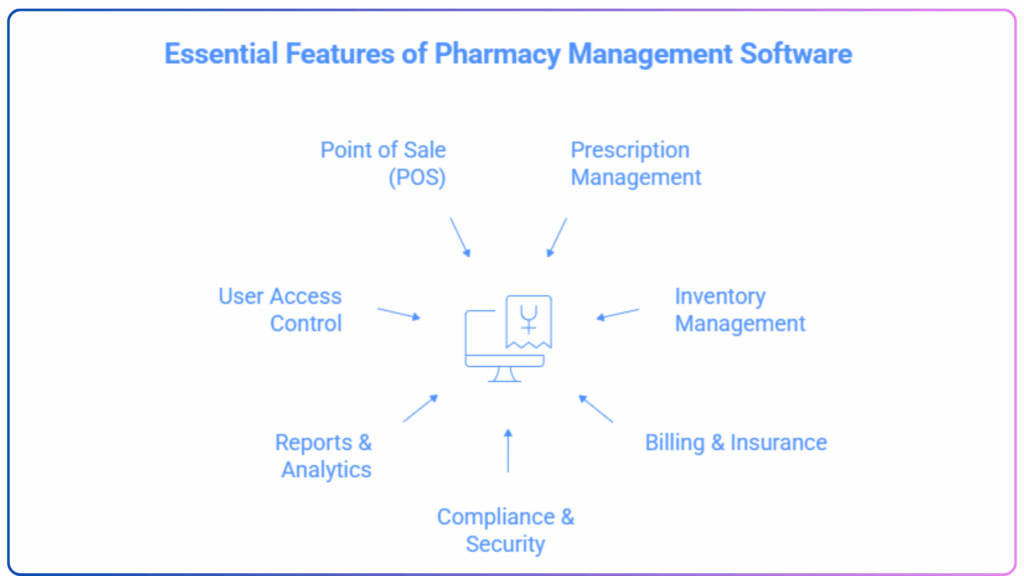 Essential Features of Pharmacy Management Software

Point of Sale (POS)

Prescription Management

User Access Control

Inventory Management

Reports & Analytics

Billing & Insurance

Compliance & Security